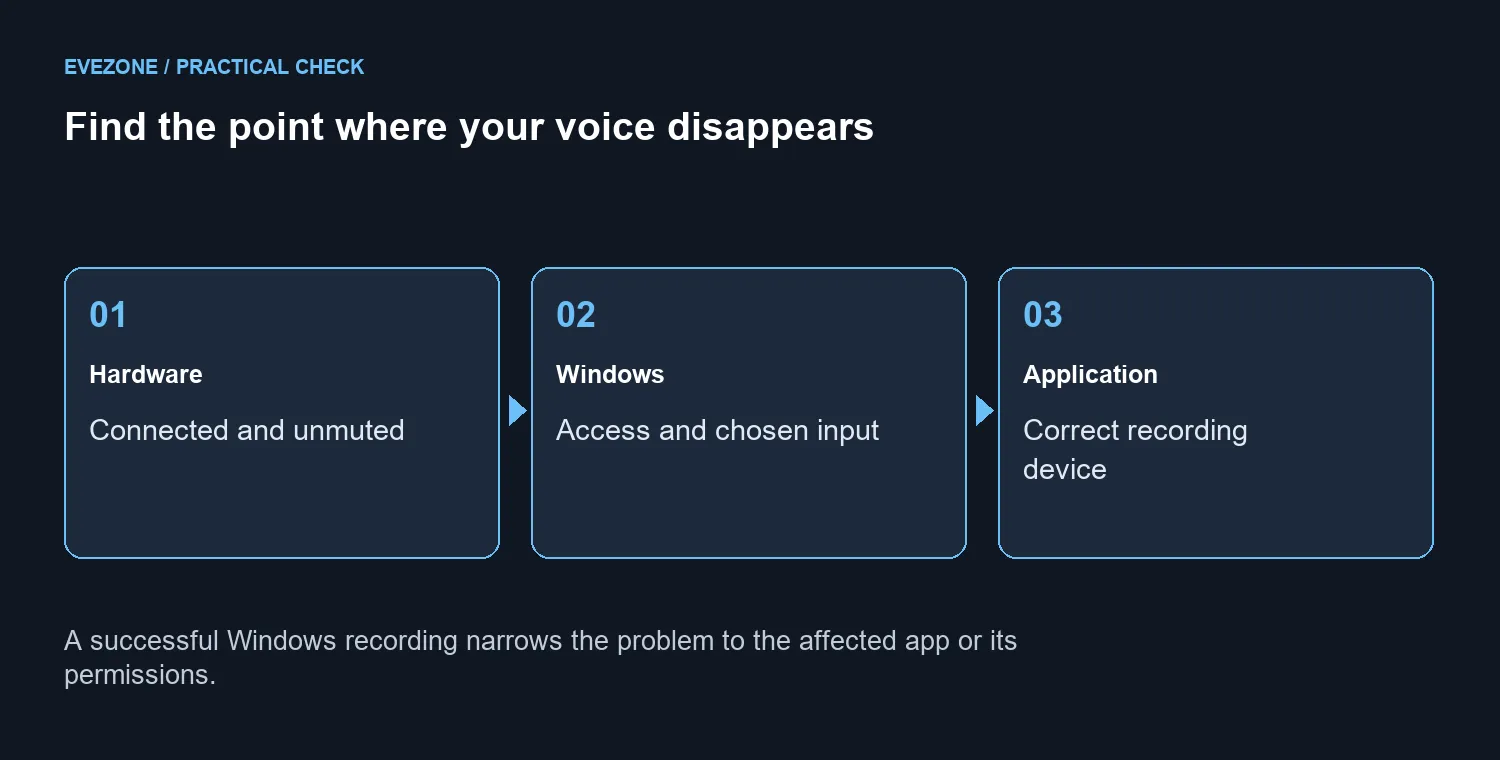 EVEZONE / PRACTICAL CHECK

Find the point where your voice disappears

01
Hardware
Connected and unmuted

02
Windows
Access and chosen input

03
Application
Correct recording device

A successful Windows recording narrows the problem to the affected app or its permissions.